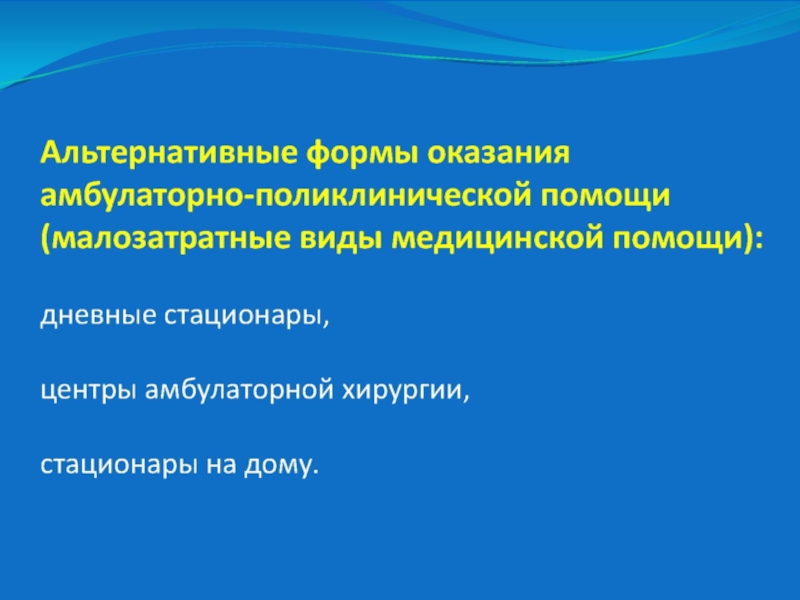 Альтернативные формы оказания амбулаторно-поликлинической помощи (малозатратные виды медицинской помощи):

дневные стационары,

центры амбулаторной хирургии,

стационары на дому.